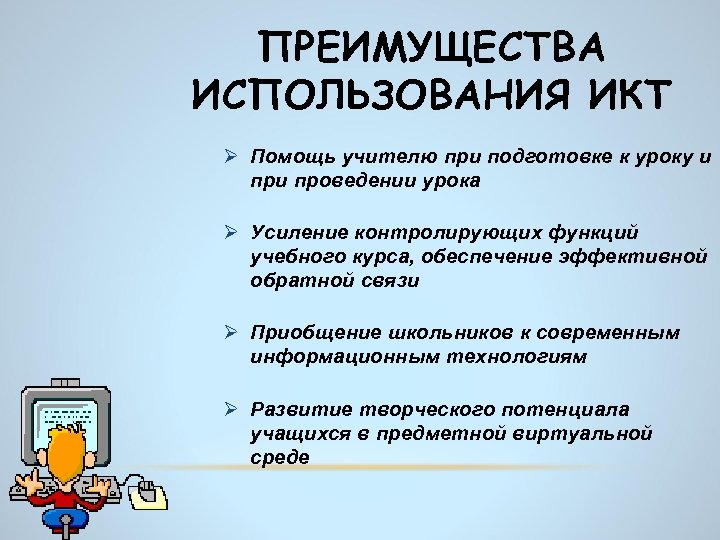 ПРЕИМУЩЕСТВА ИСПОЛЬЗОВАНИЯ ИКТ

➢ Помощь учителю при подготовке к уроку и при проведении урока

➢ Усиление контролирующих функций учебного курса, обеспечение эффективной обратной связи

➢ Приобщение школьников к современным информационным технологиям

➢ Развитие творческого потенциала учащихся в предметной виртуальной среде